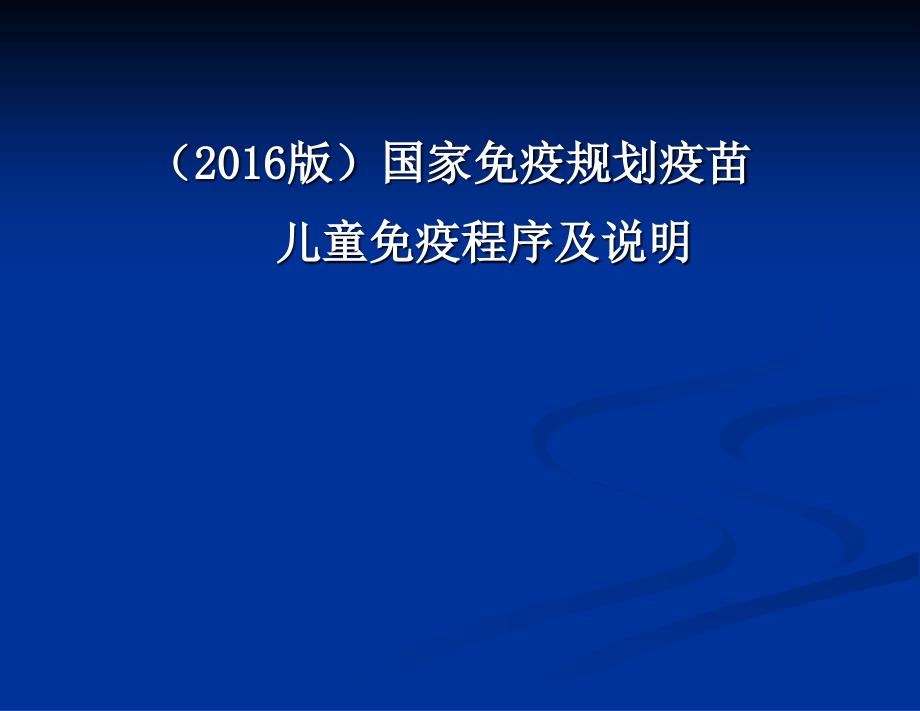 （2016版）国家免疫规划疫苗
儿童免疫程序及说明